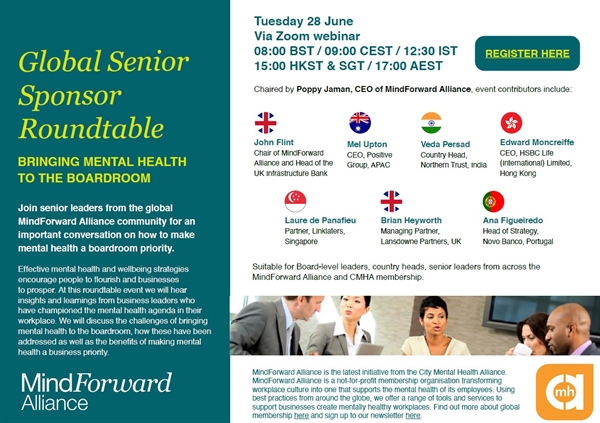 Global Senior Sponsor Roundtable

BRINGING MENTAL HEALTH TO THE BOARDROOM

Join senior leaders from the global MindForward Alliance community for an important conversation on how to make mental health a boardroom priority.

Effective mental health and wellbeing strategies encourage people to flourish and businesses to prosper. At this roundtable event we will hear insights and learnings from business leaders who have championed the mental health agenda in their workplace. We will discuss the challenges of bringing mental health to the boardroom, how these have been addressed as well as the benefits of making mental health a business priority.

MindForward Alliance

Tuesday 28 June
Via Zoom webinar
08:00 BST / 09:00 CEST / 12:30 IST
15:00 HKST & SGT / 17:00 AEST

REGISTER HERE

Chaired by Poppy Jaman, CEO of MindForward Alliance, event contributors include:

John Flint
Chair of MindForward Alliance and Head of the UK Infrastructure Bank

Mel Upton
CEO, Positive Group, APAC

Veda Persad
Country Head, Northern Trust, India

Edward Moncreiffe
CEO, HSBC Life (International) Limited, Hong Kong

Laure de Panafieu
Partner, Linklaters, Singapore

Brian Heyworth
Managing Partner, Lansdowne Partners, UK

Ana Figueiredo
Head of Strategy, Novo Banco, Portugal

Suitable for Board-level leaders, country heads, senior leaders from across the MindForward Alliance and CMHA membership.

MindForward Alliance is the latest initiative from the City Mental Health Alliance. MindForward Alliance is a not-for-profit membership organisation transforming workplace culture into one that supports the mental health of its employees. Using best practices from around the globe, we offer a range of tools and services to support businesses create mentally healthy workplaces. Find out more about global membership here and sign up to our newsletter here.

mh